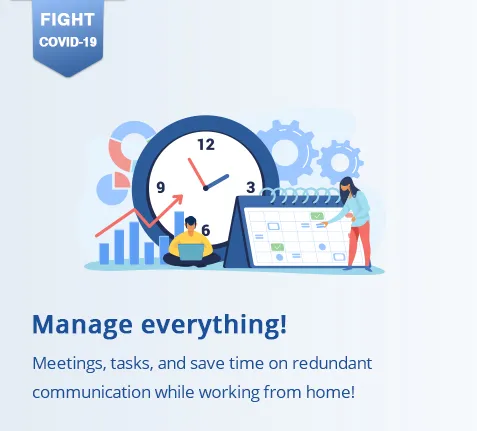 FIGHT
COVID-19

12
9
3
6

Manage everything!

Meetings, tasks, and save time on redundant communication while working from home!